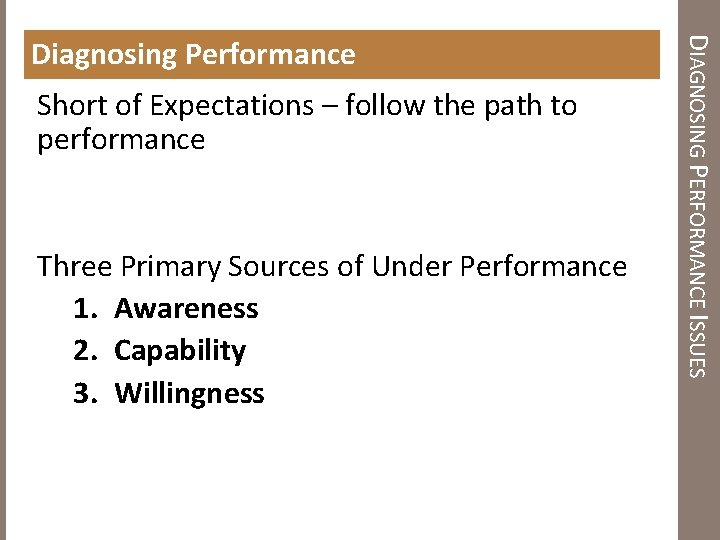 Diagnosing Performance

Short of Expectations – follow the path to performance

Three Primary Sources of Under Performance

1. Awareness
2. Capability
3. Willingness

DIAGNOSING PERFORMANCE ISSUES